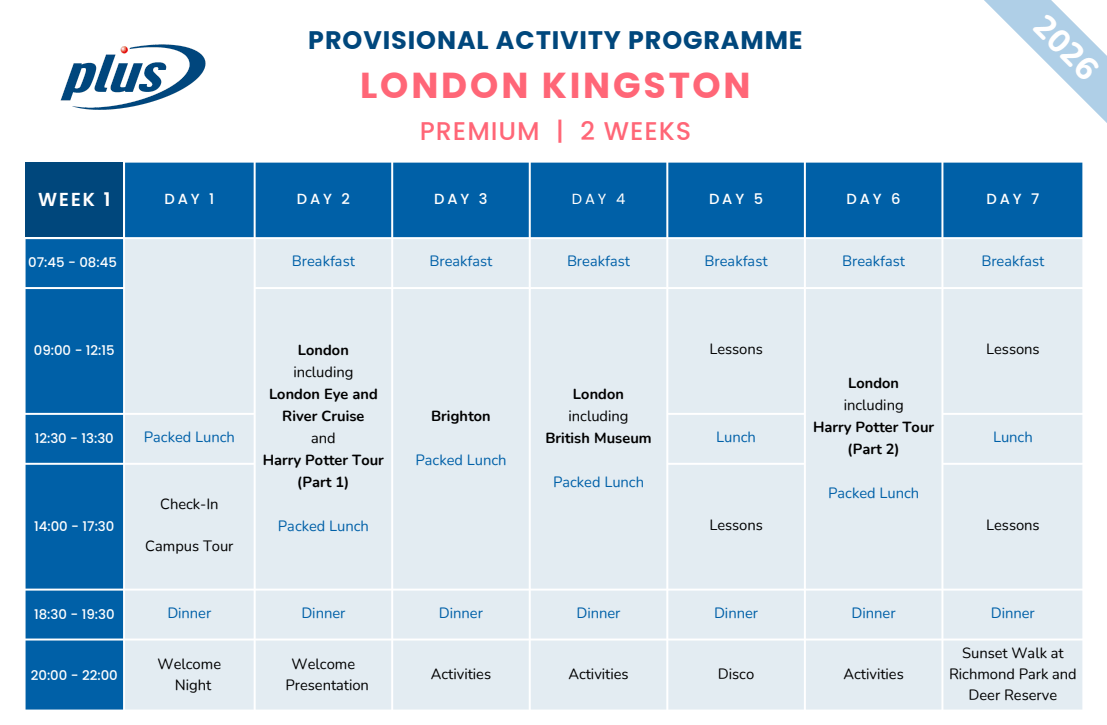 plus

PROVISIONAL ACTIVITY PROGRAMME

LONDON KINGSTON

PREMIUM | 2 WEEKS

2026

| WEEK 1 | DAY 1 | DAY 2 | DAY 3 | DAY 4 | DAY 5 | DAY 6 | DAY 7 |
|---|---|---|---|---|---|---|---|
| 07:45 - 08:45 | | Breakfast | Breakfast | Breakfast | Breakfast | Breakfast | Breakfast |
| 09:00 - 12:15 | | London including London Eye and River Cruise and Harry Potter Tour (Part 1) Packed Lunch | Brighton Packed Lunch | London including British Museum Packed Lunch | Lessons | London including Harry Potter Tour (Part 2) Packed Lunch | Lessons |
| 12:30 - 13:30 | Packed Lunch | | | | Lunch | | Lunch |
| 14:00 - 17:30 | Check-In Campus Tour | | | | Lessons | | Lessons |
| 18:30 - 19:30 | Dinner | Dinner | Dinner | Dinner | Dinner | Dinner | Dinner |
| 20:00 - 22:00 | Welcome Night | Welcome Presentation | Activities | Activities | Disco | Activities | Sunset Walk at Richmond Park and Deer Reserve |